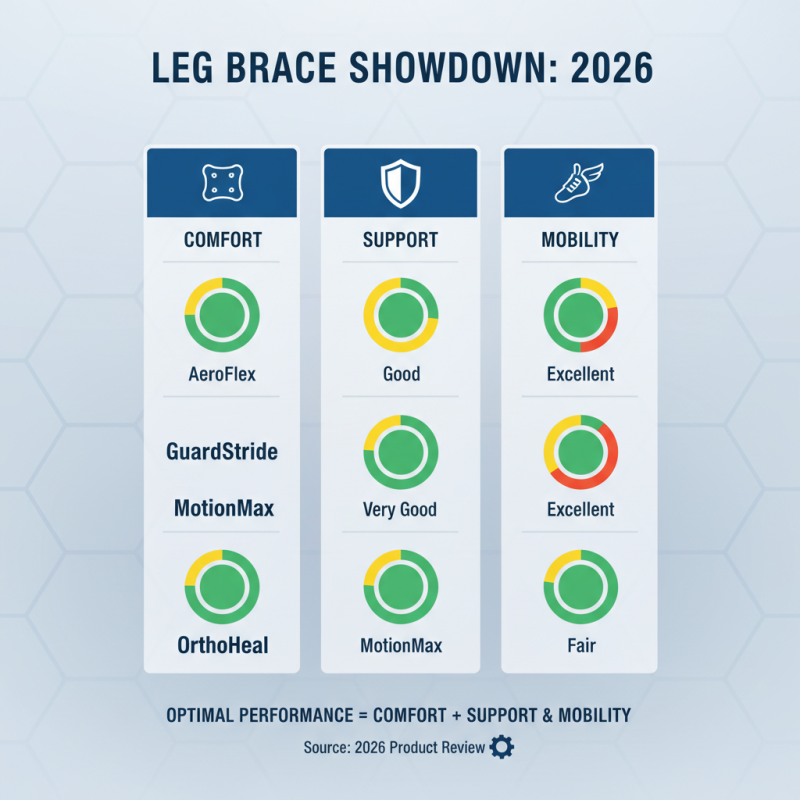 LEG BRACE SHOWDOWN: 2026

COMFORT

AeroFlex

GuardStride

MotionMax

OrthoHeal

SUPPORT

Good

Very Good

MotionMax

MOBILITY

Excellent

Excellent

Fair

OPTIMAL PERFORMANCE = COMFORT + SUPPORT & MOBILITY

Source: 2026 Product Review